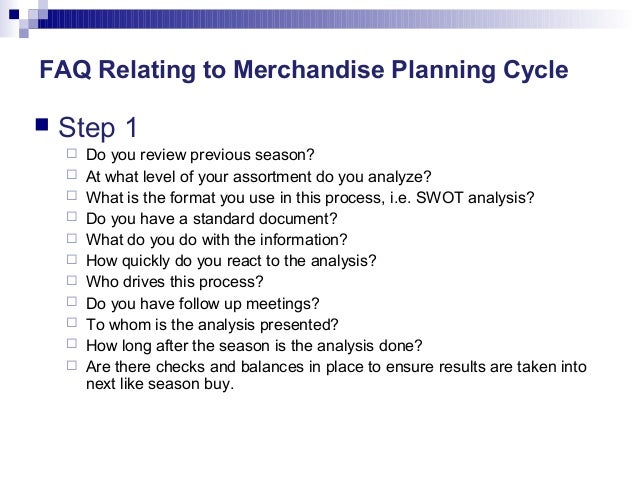 FAQ Relating to Merchandise Planning Cycle

Step 1

Do you review previous season?
At what level of your assortment do you analyze?
What is the format you use in this process, i.e. SWOT analysis?
Do you have a standard document?
What do you do with the information?
How quickly do you react to the analysis?
Who drives this process?
Do you have follow up meetings?
To whom is the analysis presented?
How long after the season is the analysis done?
Are there checks and balances in place to ensure results are taken into next like season buy.